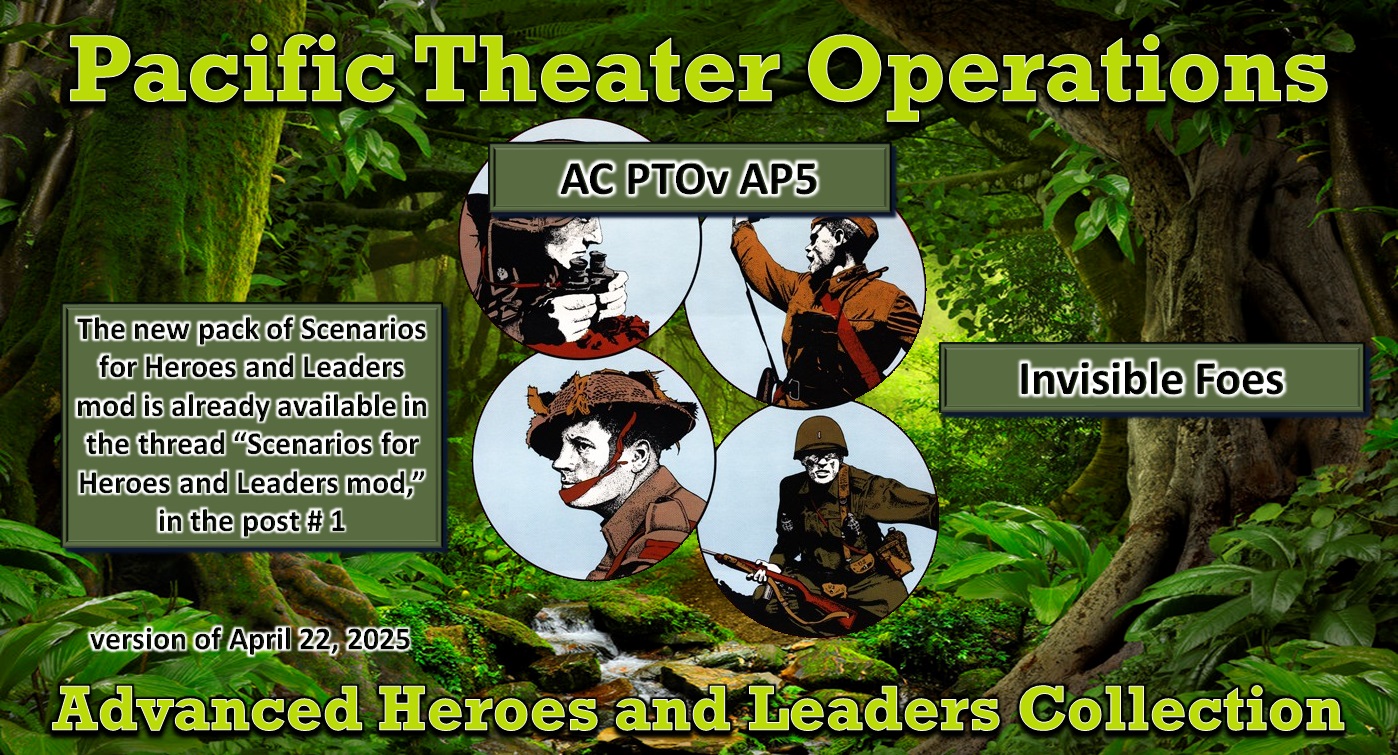 Pacific Theater Operations

AC PTOv AP5

The new pack of Scenarios for Heroes and Leaders mod is already available in the thread “Scenarios for Heroes and Leaders mod,” in the post # 1

Invisible Foes

version of April 22, 2025

Advanced Heroes and Leaders Collection